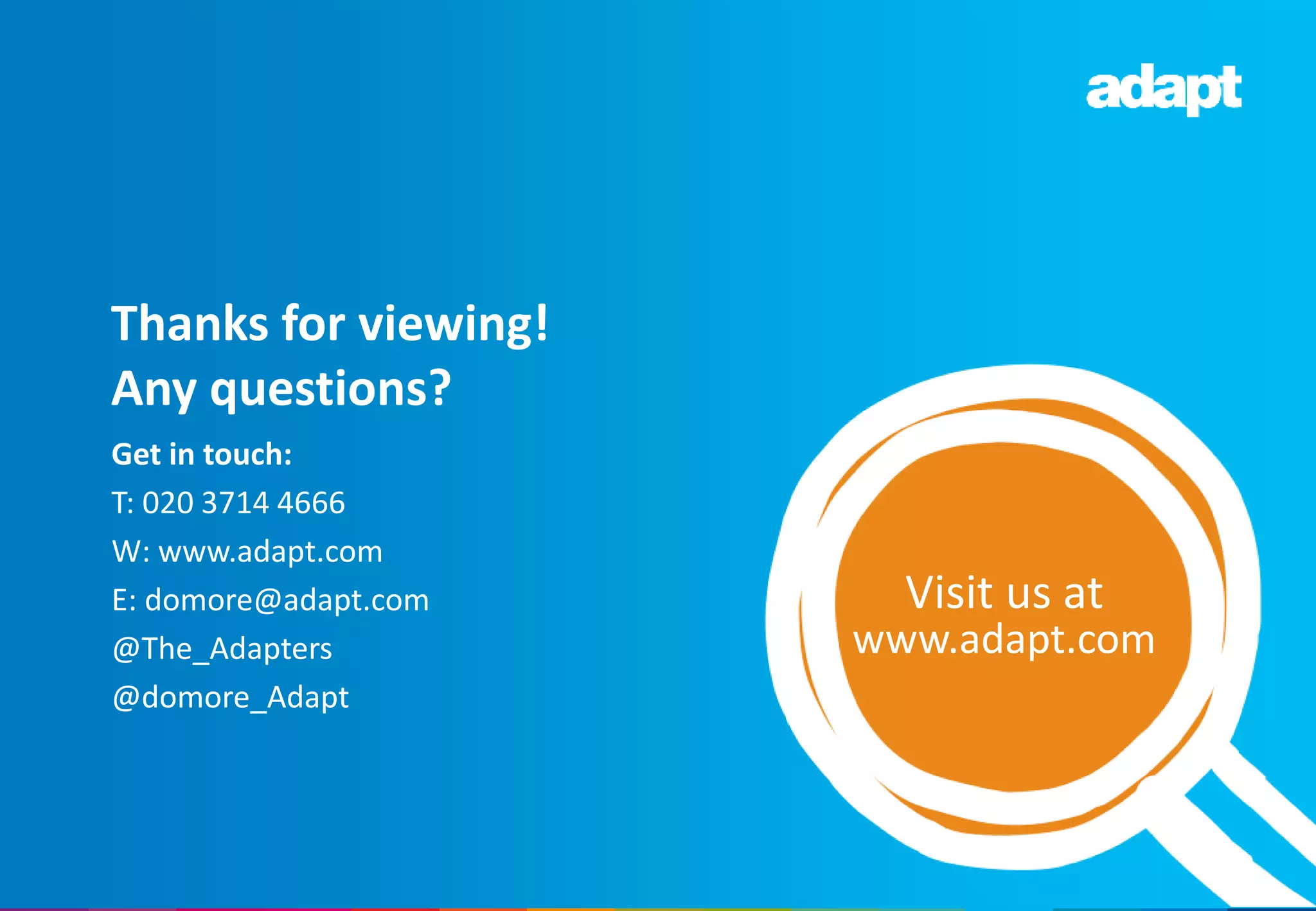 adapt

Thanks for viewing!
Any questions?

Get in touch:

T: 020 3714 4666

W: www.adapt.com

E: domore@adapt.com

@The_Adapters

@domore_Adapt

Visit us at www.adapt.com